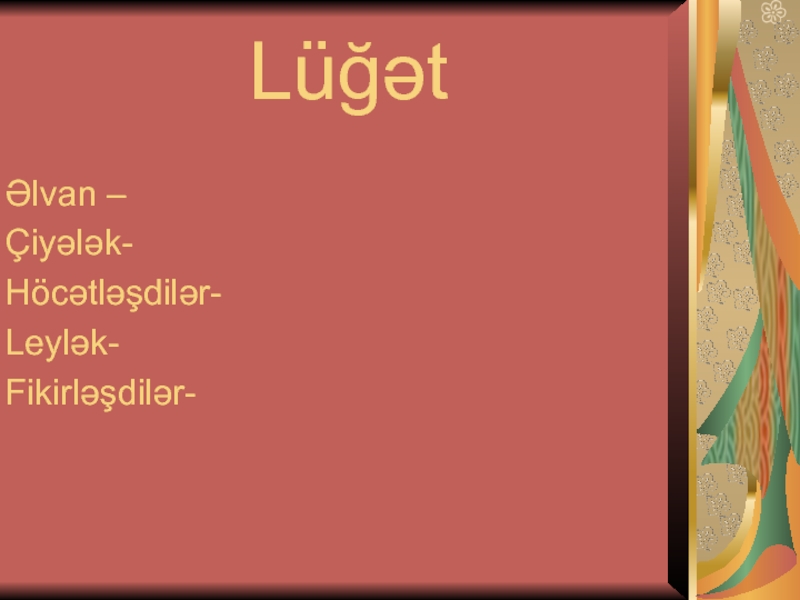 Lüğət

Əlvan –
Çiyələk-
Höcətləşdilər-
Leylək-
Fikirləşdilər-